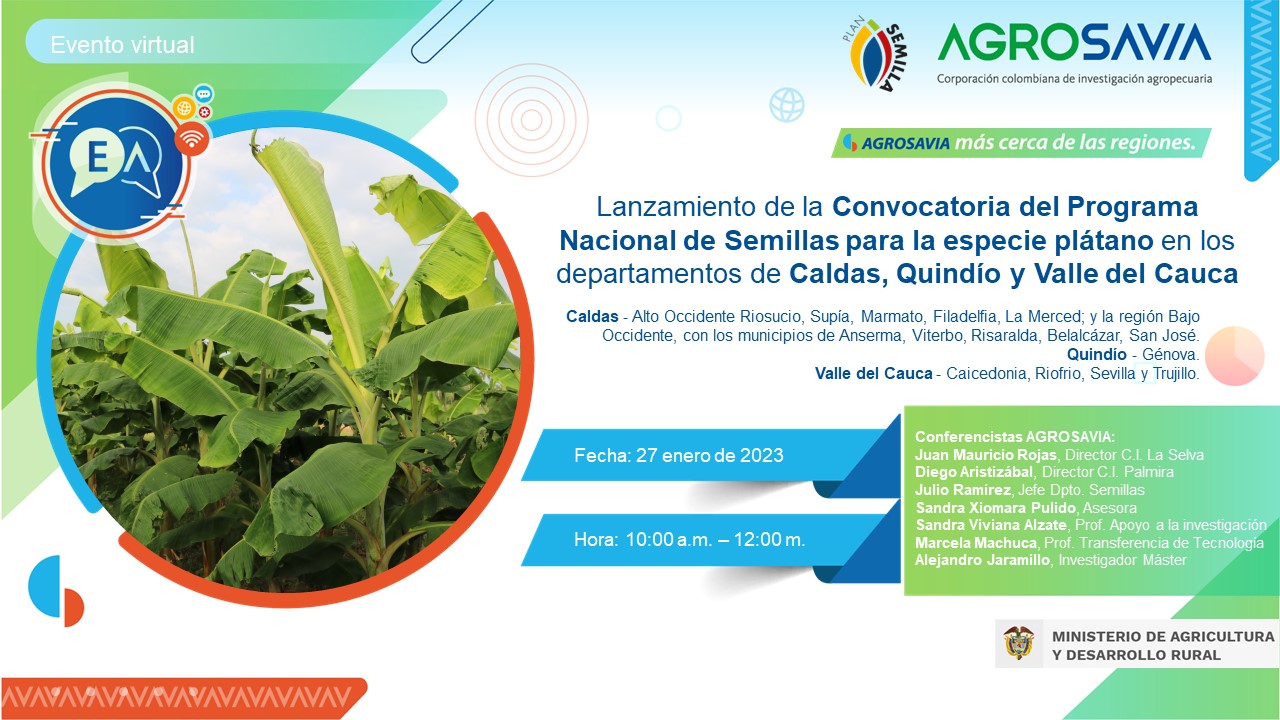 Evento virtual

EA

PLAN SEMILLA

AGROSAVIA
Corporación colombiana de investigación agropecuaria

AGROSAVIA más cerca de las regiones.

Lanzamiento de la Convocatoria del Programa Nacional de Semillas para la especie plátano en los departamentos de Caldas, Quindío y Valle del Cauca

Caldas - Alto Occidente Riosucio, Supía, Marmato, Filadelfia, La Merced; y la región Bajo Occidente, con los municipios de Anserma, Viterbo, Risaralda, Belalcázar, San José.
Quindío - Génova.
Valle del Cauca - Caicedonia, Riofrio, Sevilla y Trujillo.

Fecha: 27 enero de 2023

Hora: 10:00 a.m. – 12:00 m.

Conferencistas AGROSAVIA:
Juan Mauricio Rojas, Director C.I. La Selva
Diego Aristizábal, Director C.I. Palmira
Julio Ramírez, Jefe Dpto. Semillas
Sandra Xiomara Pulido, Asesora
Sandra Viviana Alzate, Prof. Apoyo a la investigación
Marcela Machuca, Prof. Transferencia de Tecnología
Alejandro Jaramillo, Investigador Máster

MINISTERIO DE AGRICULTURA Y DESARROLLO RURAL